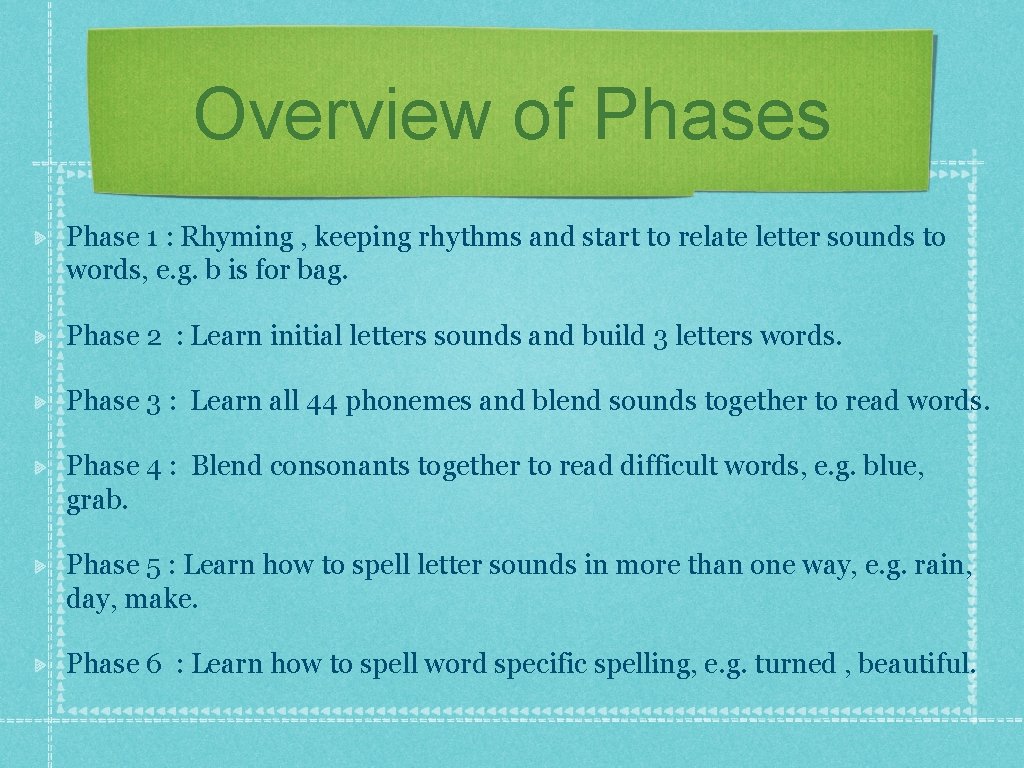 Overview of Phases

Phase 1 : Rhyming , keeping rhythms and start to relate letter sounds to words, e.g. b is for bag.

Phase 2 : Learn initial letters sounds and build 3 letters words.

Phase 3 : Learn all 44 phonemes and blend sounds together to read words.

Phase 4 : Blend consonants together to read difficult words, e.g. blue, grab.

Phase 5 : Learn how to spell letter sounds in more than one way, e.g. rain, day, make.

Phase 6 : Learn how to spell word specific spelling, e.g. turned , beautiful.